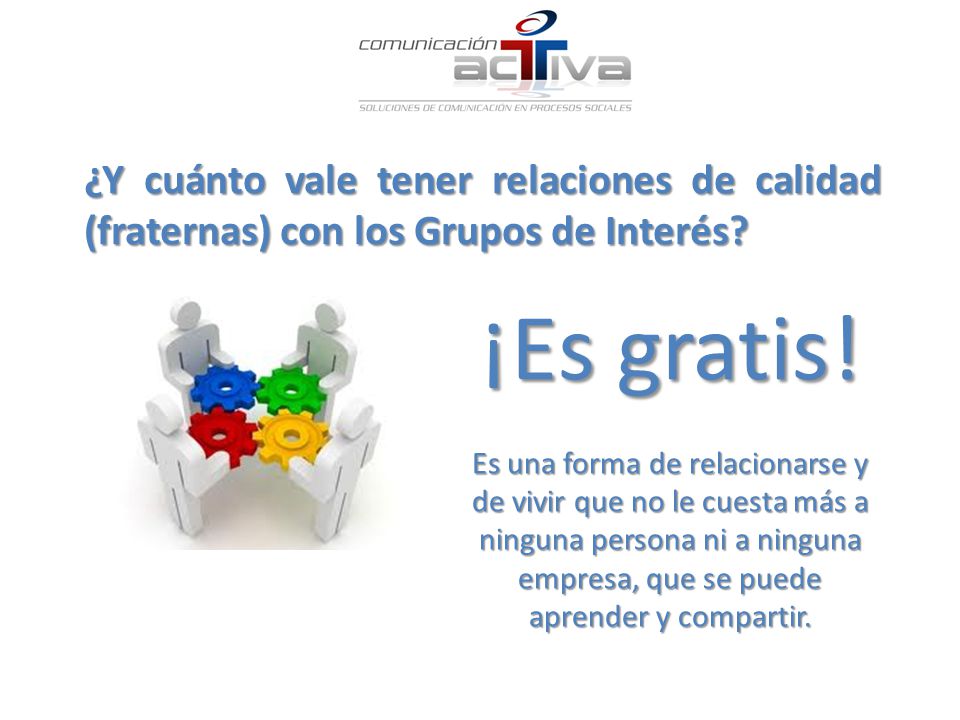 comunicación acTiva
SOLUCIONES DE COMUNICACIÓN EN PROCESOS SOCIALES

¿Y cuánto vale tener relaciones de calidad (fraternas) con los Grupos de Interés?

¡Es gratis!

Es una forma de relacionarse y de vivir que no le cuesta más a ninguna persona ni a ninguna empresa, que se puede aprender y compartir.